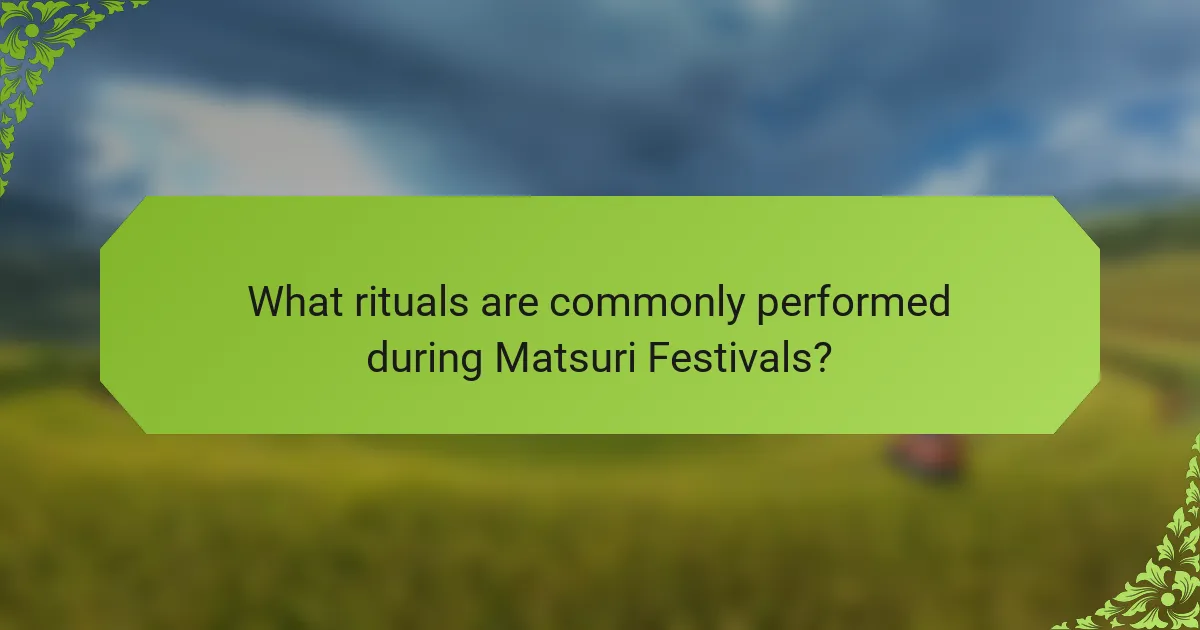 What rituals are commonly performed during Matsuri Festivals?